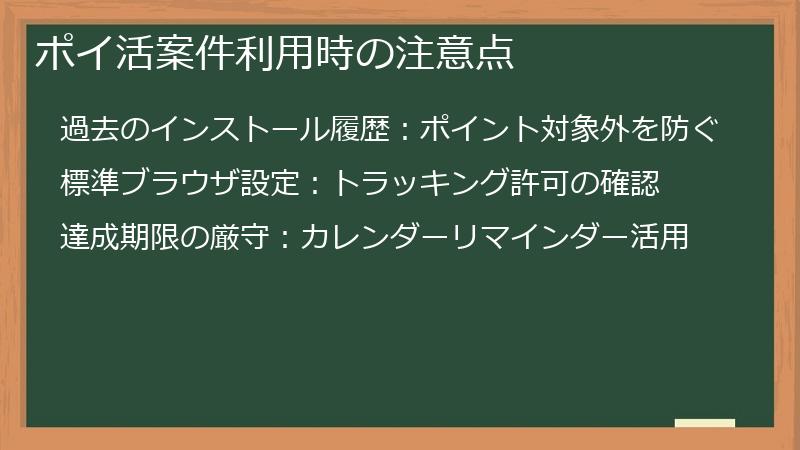 ポイ活案件利用時の注意点

過去のインストール履歴：ポイント対象外を防ぐ

標準ブラウザ設定：トラッキング許可の確認

達成期限の厳守：カレンダーリマインダー活用